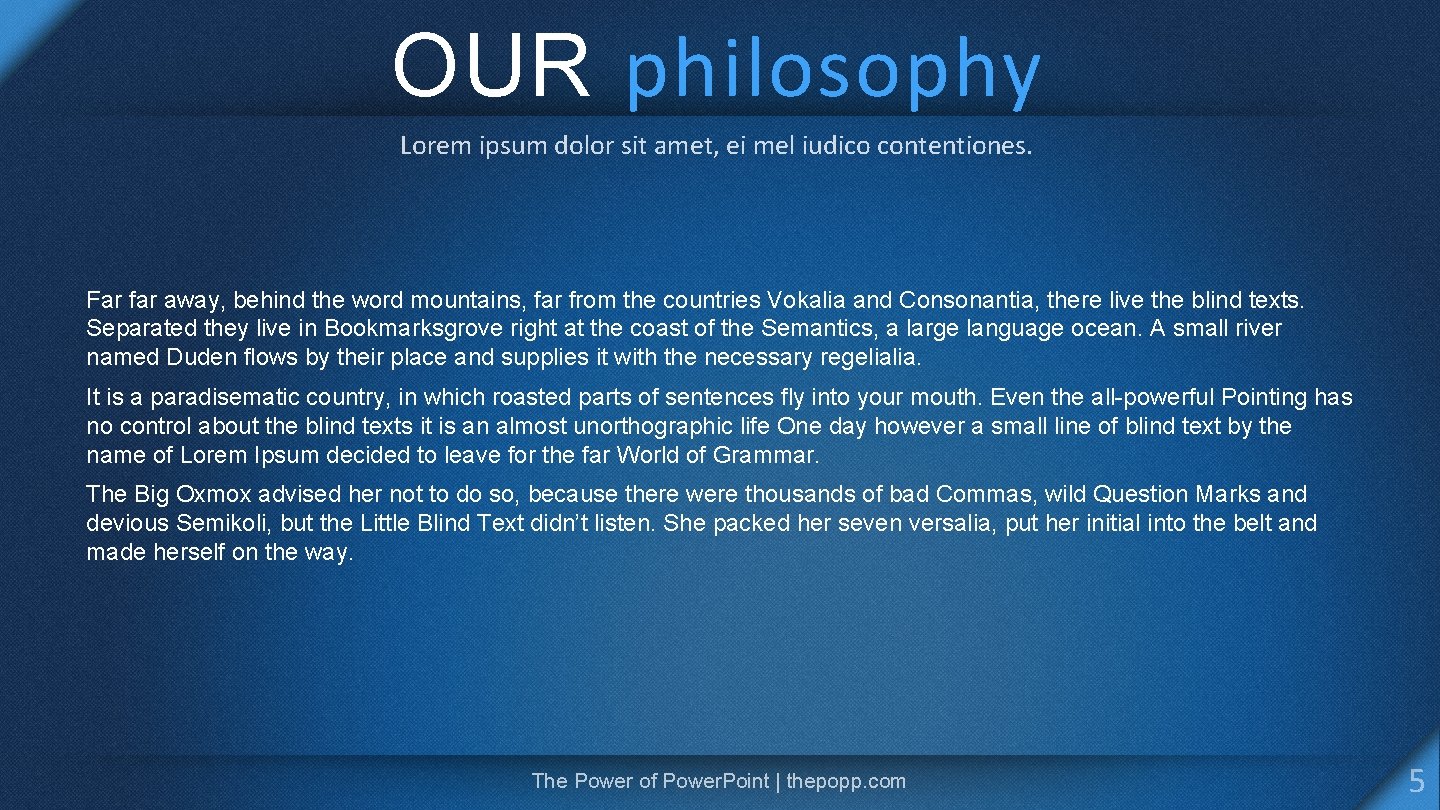 OUR philosophy

Lorem ipsum dolor sit amet, ei mel iudico contentiones.

Far far away, behind the word mountains, far from the countries Vokalia and Consonantia, there live the blind texts. Separated they live in Bookmarksgrove right at the coast of the Semantics, a large language ocean. A small river named Duden flows by their place and supplies it with the necessary regelialia.

It is a paradisematic country, in which roasted parts of sentences fly into your mouth. Even the all-powerful Pointing has no control about the blind texts it is an almost unorthographic life One day however a small line of blind text by the name of Lorem Ipsum decided to leave for the far World of Grammar.

The Big Oxmox advised her not to do so, because there were thousands of bad Commas, wild Question Marks and devious Semikoli, but the Little Blind Text didn't listen. She packed her seven versalia, put her initial into the belt and made herself on the way.

The Power of Power.Point | thepopp.com

5